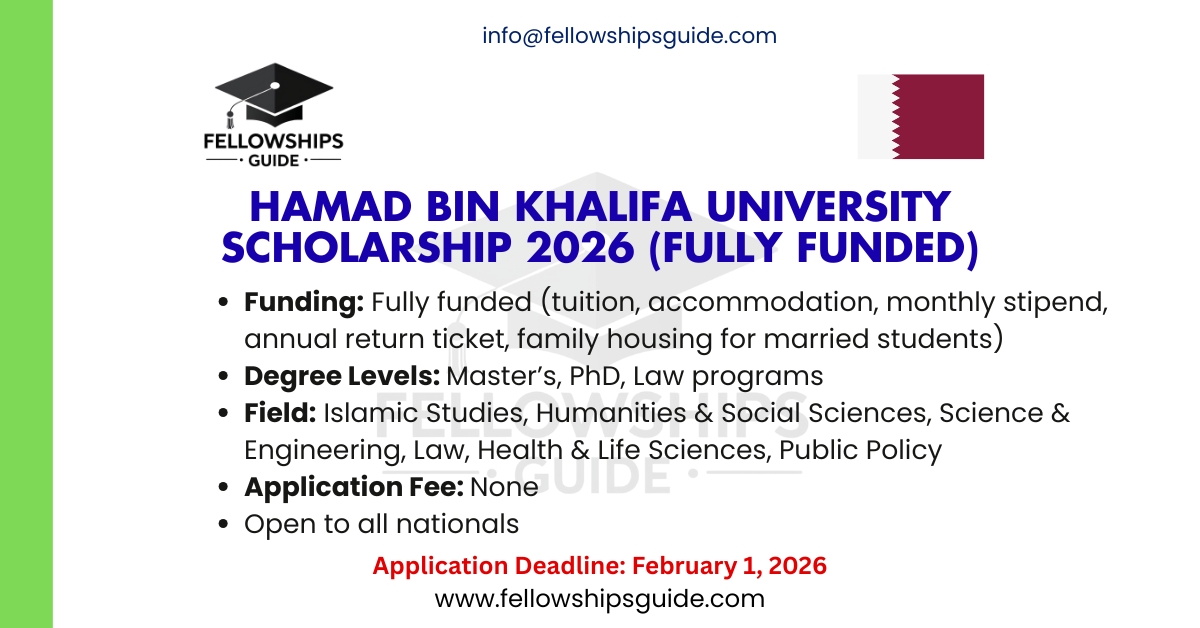 info@fellowshipsguide.com

FELLOWSHIPS
GUIDE

HAMAD BIN KHALIFA UNIVERSITY SCHOLARSHIP 2026 (FULLY FUNDED)

- **Funding:** Fully funded (tuition, accommodation, monthly stipend, annual return ticket, family housing for married students)
- **Degree Levels:** Master's, PhD, Law programs
- **Field:** Islamic Studies, Humanities & Social Sciences, Science & Engineering, Law, Health & Life Sciences, Public Policy
- **Application Fee:** None
- Open to all nationals

FELLOWSHIPS
GUIDE

Application Deadline: February 1, 2026
www.fellowshipsguide.com